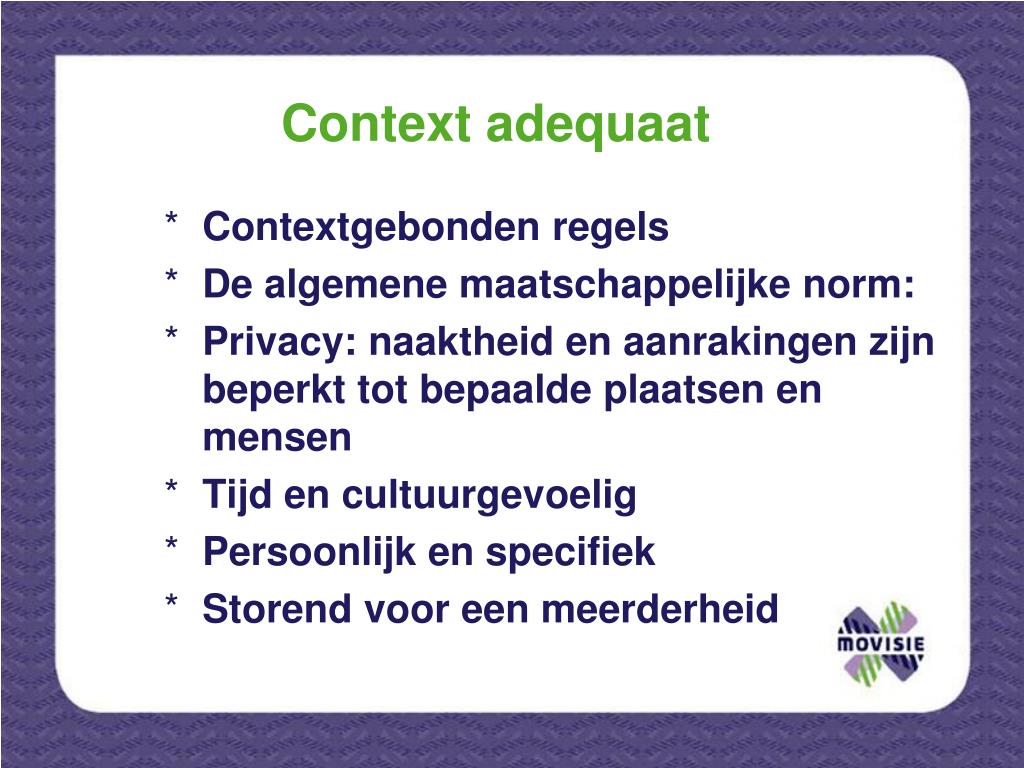 Context adequaat

* Contextgebonden regels
* De algemene maatschappelijke norm:
* Privacy: naaktheid en aanrakingen zijn beperkt tot bepaalde plaatsen en mensen
* Tijd en cultuurgevoelig
* Persoonlijk en specifiek
* Storend voor een meerderheid

MOVISIE